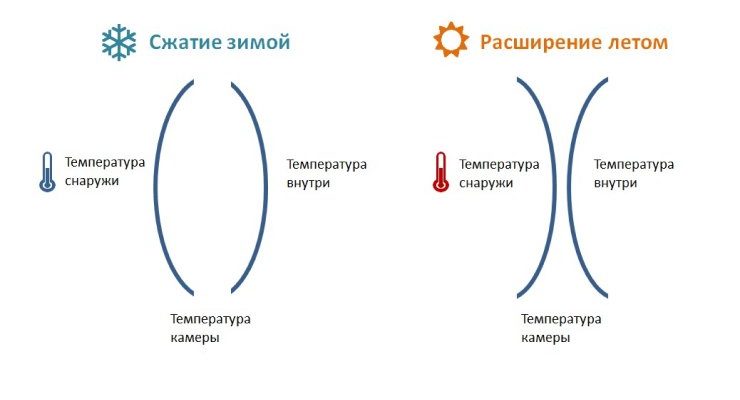 Сжатие зимой

Температура снаружи

Температура внутри

Температура камеры

Расширение летом

Температура снаружи

Температура внутри

Температура камеры